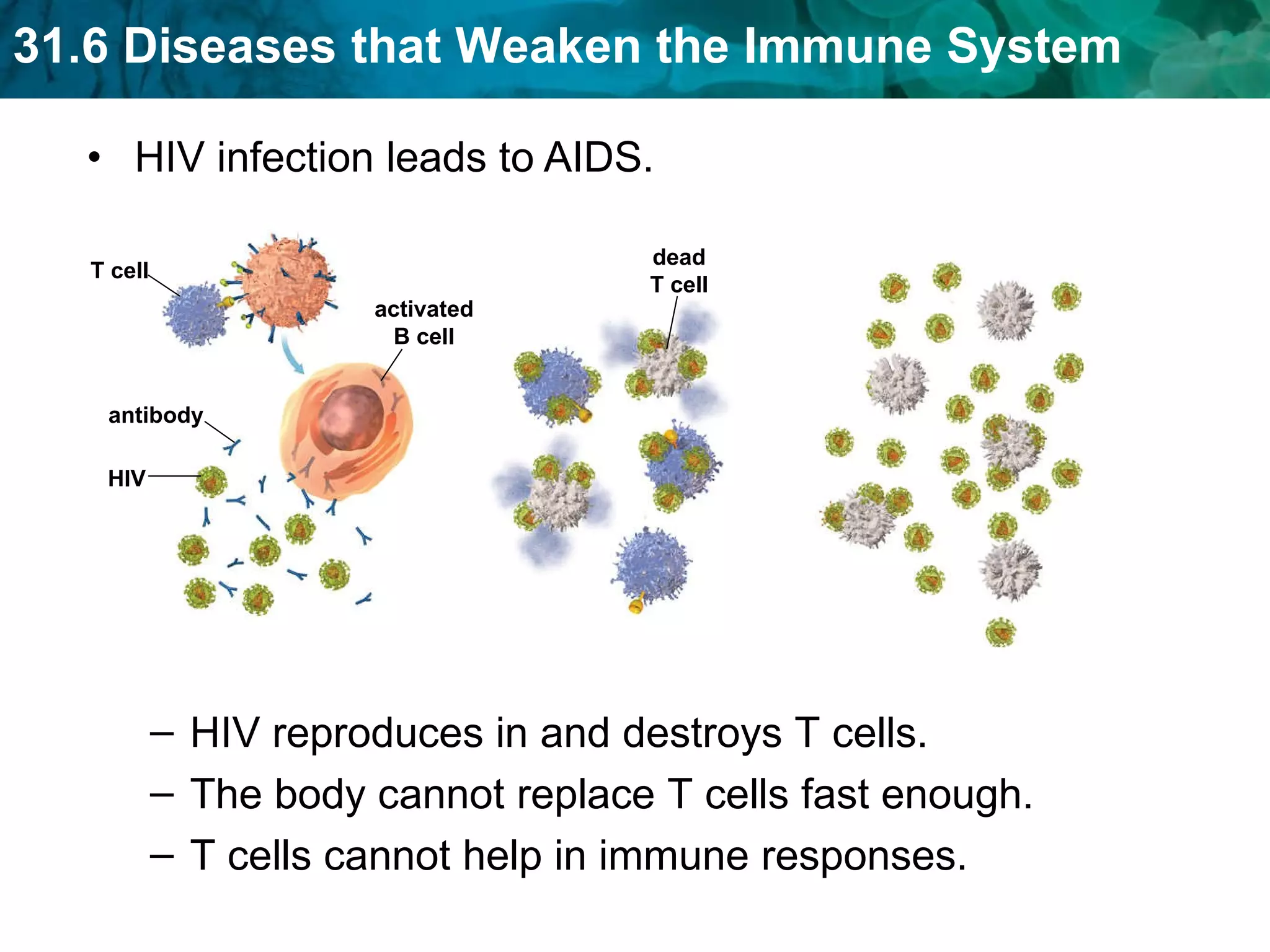 31.6 Diseases that Weaken the Immune System

• HIV infection leads to AIDS.

T cell

activated B cell

antibody

HIV

dead T cell

– HIV reproduces in and destroys T cells.
– The body cannot replace T cells fast enough.
– T cells cannot help in immune responses.